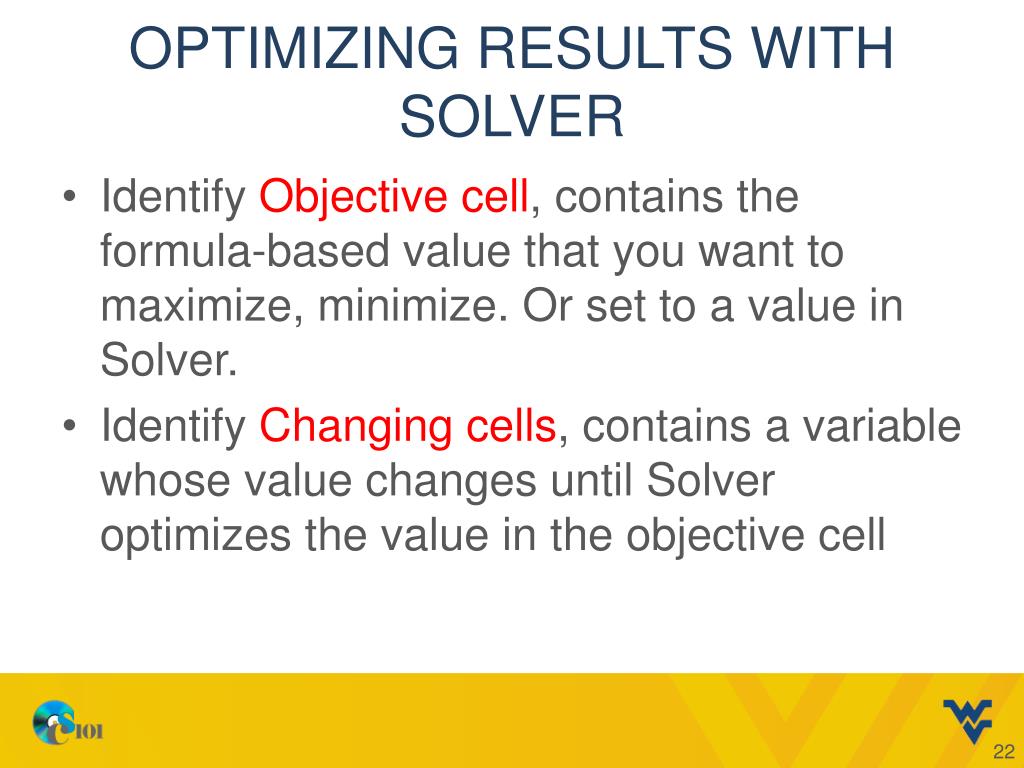 OPTIMIZING RESULTS WITH SOLVER

• Identify Objective cell, contains the formula-based value that you want to maximize, minimize. Or set to a value in Solver.

• Identify Changing cells, contains a variable whose value changes until Solver optimizes the value in the objective cell

CS101

22